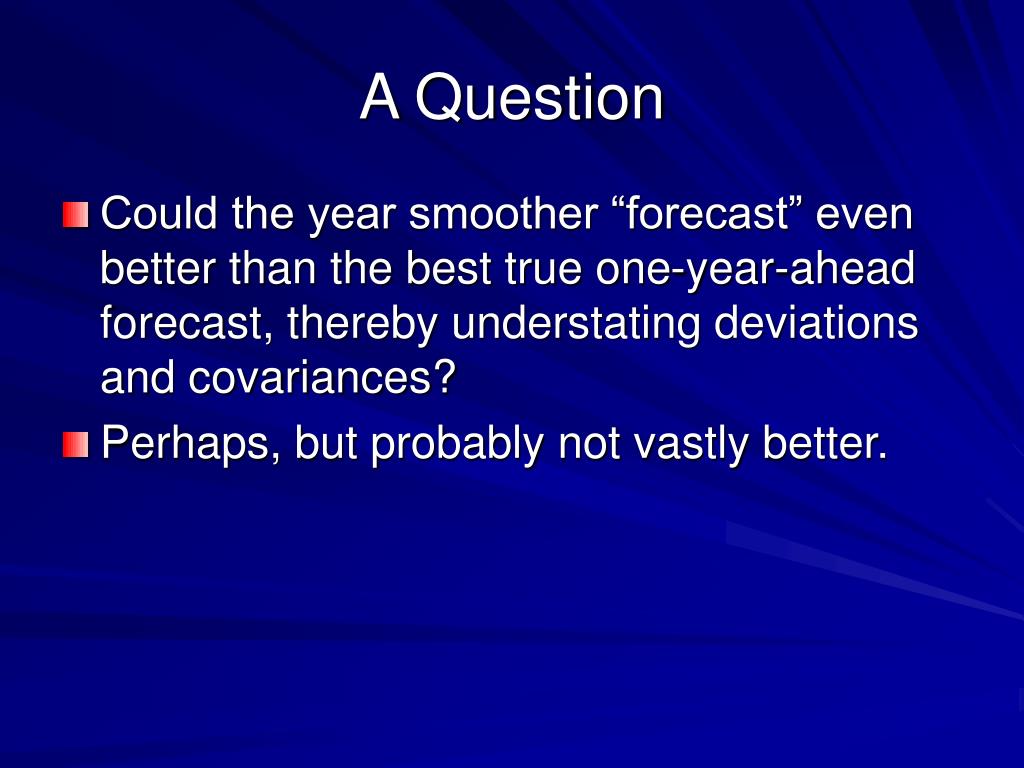 A Question

Could the year smoother “forecast” even better than the best true one-year-ahead forecast, thereby understating deviations and covariances?

Perhaps, but probably not vastly better.